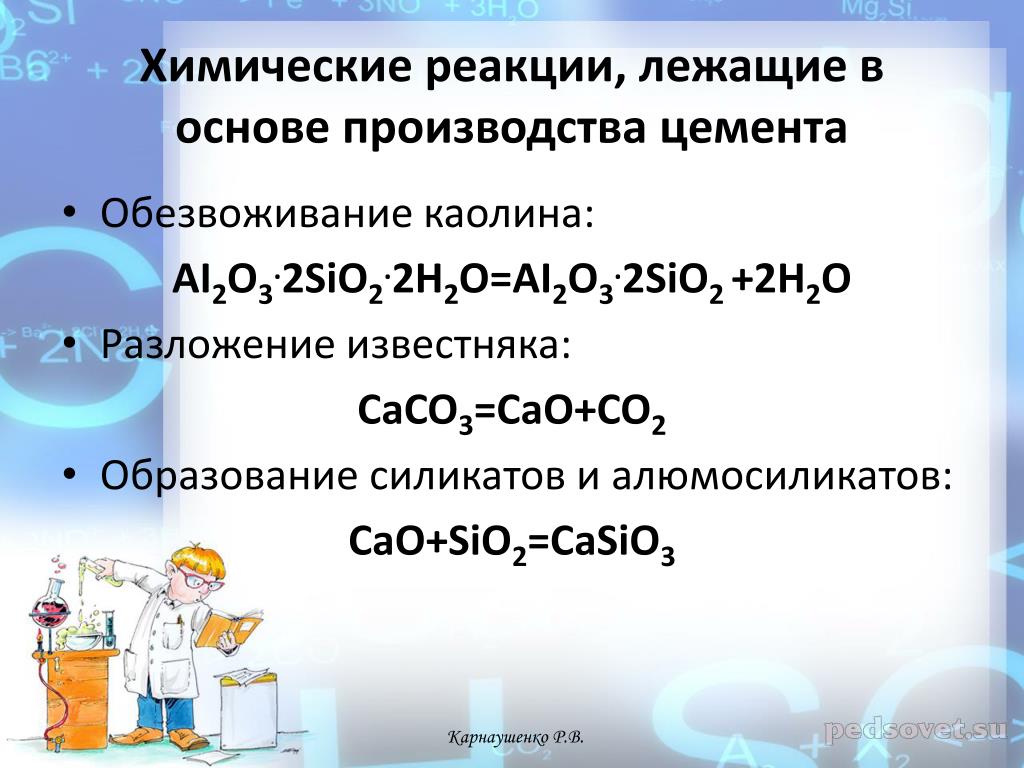 Химические реакции, лежащие в основе производства цемента

• Обезвоживание каолина:

$Al_2O_3 \cdot 2SiO_2 \cdot 2H_2O = Al_2O_3 \cdot 2SiO_2 + 2H_2O$

• Разложение известняка:

$CaCO_3 = CaO + CO_2$

• Образование силикатов и алюмосиликатов:

$CaO + SiO_2 = CaSiO_3$

Карнаушенко Р.В.

pedsovet.su